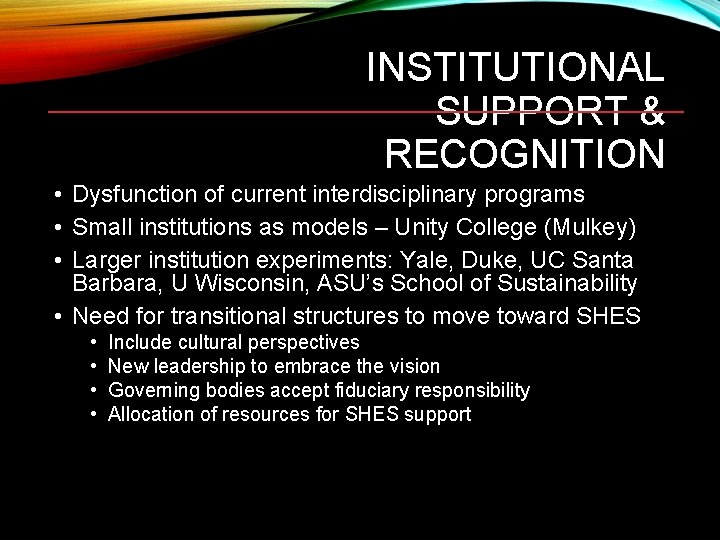 INSTITUTIONAL SUPPORT & RECOGNITION

• Dysfunction of current interdisciplinary programs
• Small institutions as models – Unity College (Mulkey)
• Larger institution experiments: Yale, Duke, UC Santa Barbara, U Wisconsin, ASU's School of Sustainability
• Need for transitional structures to move toward SHES
  • Include cultural perspectives
  • New leadership to embrace the vision
  • Governing bodies accept fiduciary responsibility
  • Allocation of resources for SHES support